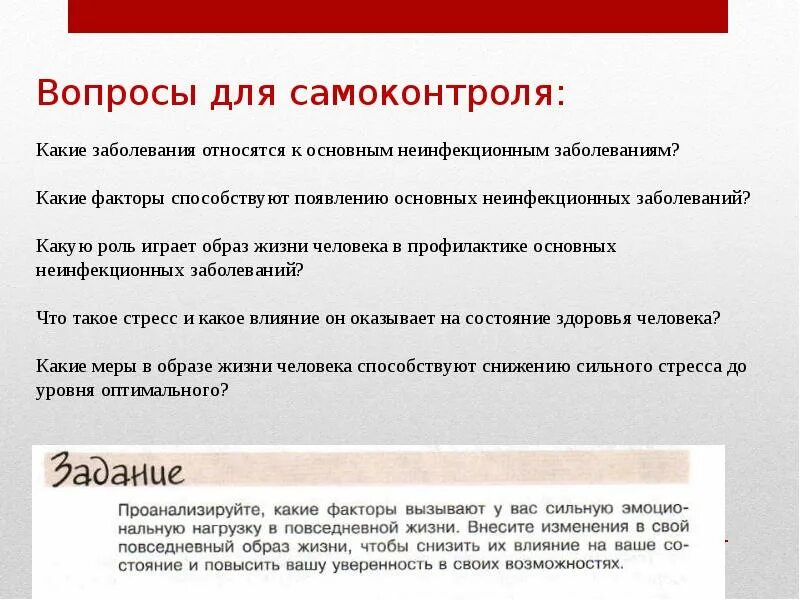 Вопросы для самоконтроля:

Какие заболевания относятся к основным неинфекционным заболеваниям?

Какие факторы способствуют появлению основных неинфекционных заболеваний?

Какую роль играет образ жизни человека в профилактике основных неинфекционных заболеваний?

Что такое стресс и какое влияние он оказывает на состояние здоровья человека?

Какие меры в образе жизни человека способствуют снижению сильного стресса до уровня оптимального?

Задание

Проанализируйте, какие факторы вызывают у вас сильную эмоциональную нагрузку в повседневной жизни. Внесите изменения в свой повседневный образ жизни, чтобы снизить их влияние на ваше состояние и повысить вашу уверенность в своих возможностях.